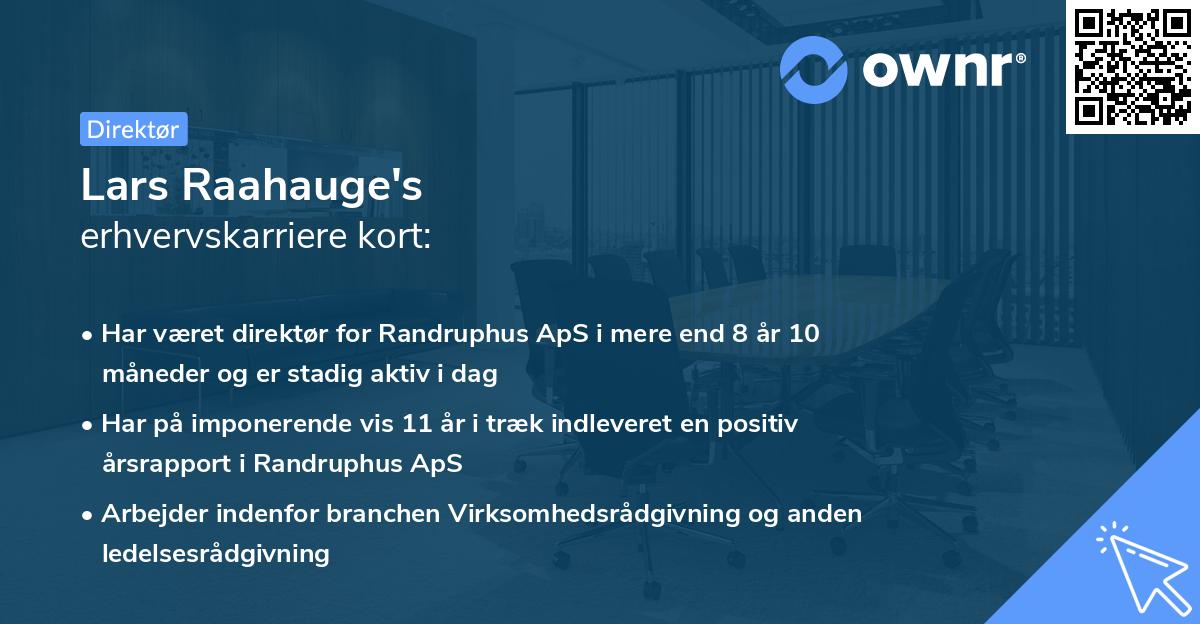 ownr®

Direktør

Lars Raahauge's
erhvervskarriere kort:

• Har været direktør for Randruphus ApS i mere end 8 år 10 måneder og er stadig aktiv i dag

• Har på imponerende vis 11 år i træk indleveret en positiv årsrapport i Randruphus ApS

• Arbejder indenfor branchen Virksomhedsrådgivning og anden ledelsesrådgivning